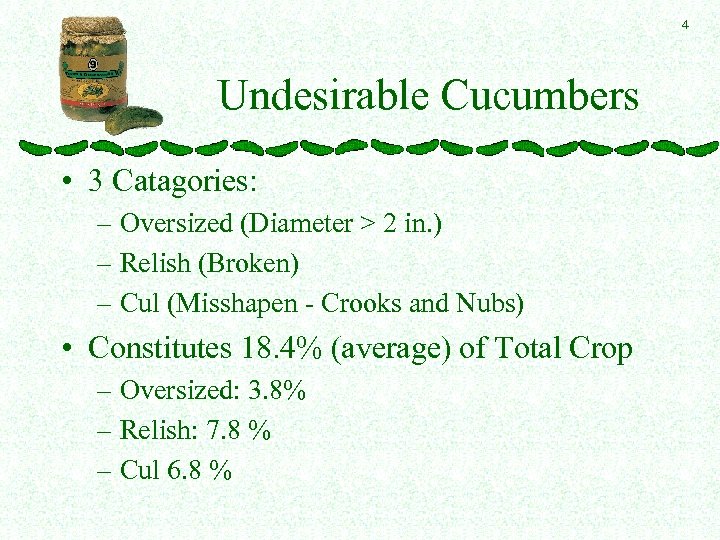 4

Undesirable Cucumbers

• 3 Catagories:
– Oversized (Diameter > 2 in.)
– Relish (Broken)
– Cul (Misshapen - Crooks and Nubs)

• Constitutes 18.4% (average) of Total Crop
– Oversized: 3.8%
– Relish: 7.8 %
– Cul 6.8 %